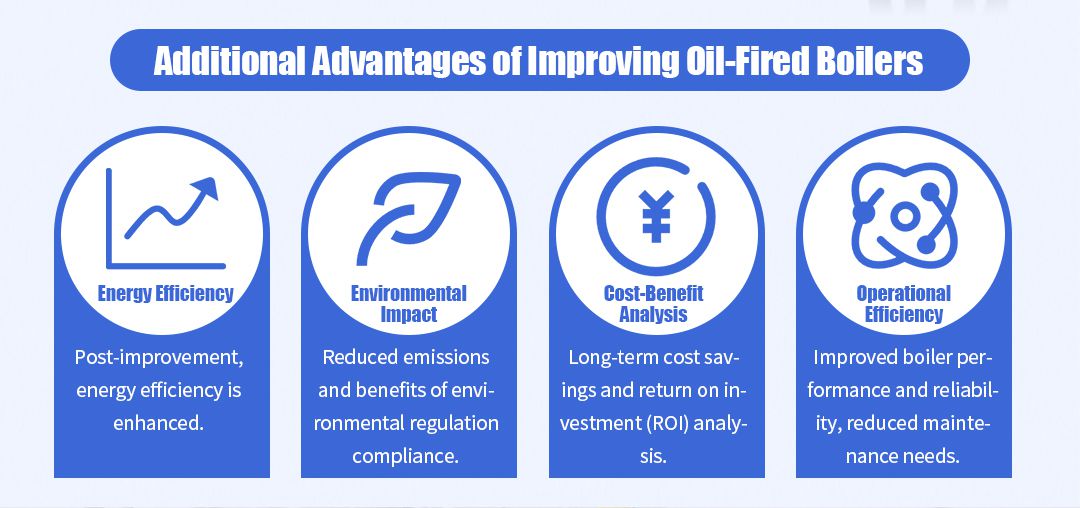 Additional Advantages of Improving Oil-Fired Boilers

Energy Efficiency

Post-improvement, energy efficiency is enhanced.

Environmental Impact

Reduced emissions and benefits of environmental regulation compliance.

¥

Cost-Benefit Analysis

Long-term cost savings and return on investment (ROI) analysis.

Operational Efficiency

Improved boiler performance and reliability, reduced maintenance needs.